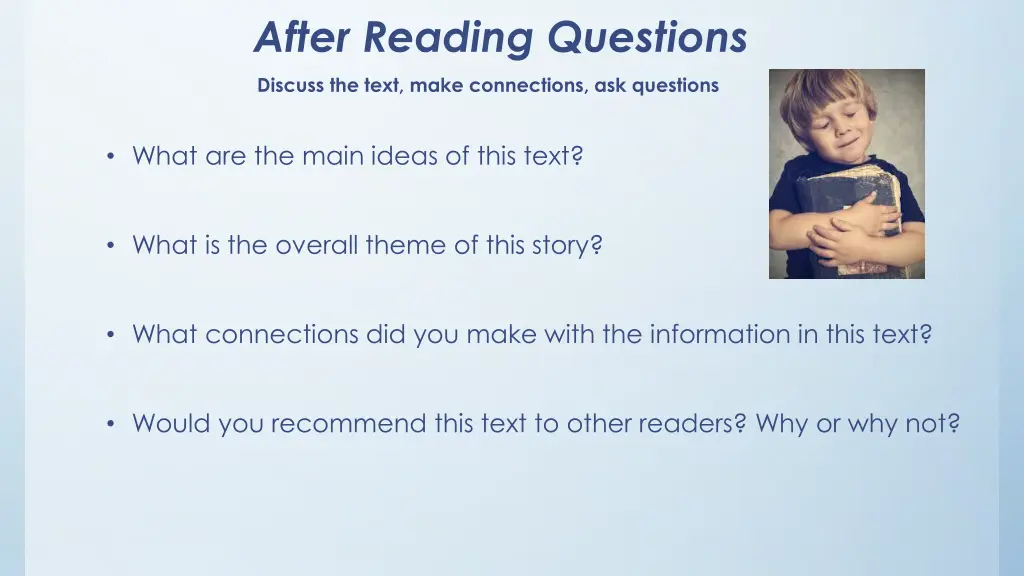 After Reading Questions

Discuss the text, make connections, ask questions

• What are the main ideas of this text?

• What is the overall theme of this story?

• What connections did you make with the information in this text?

• Would you recommend this text to other readers? Why or why not?